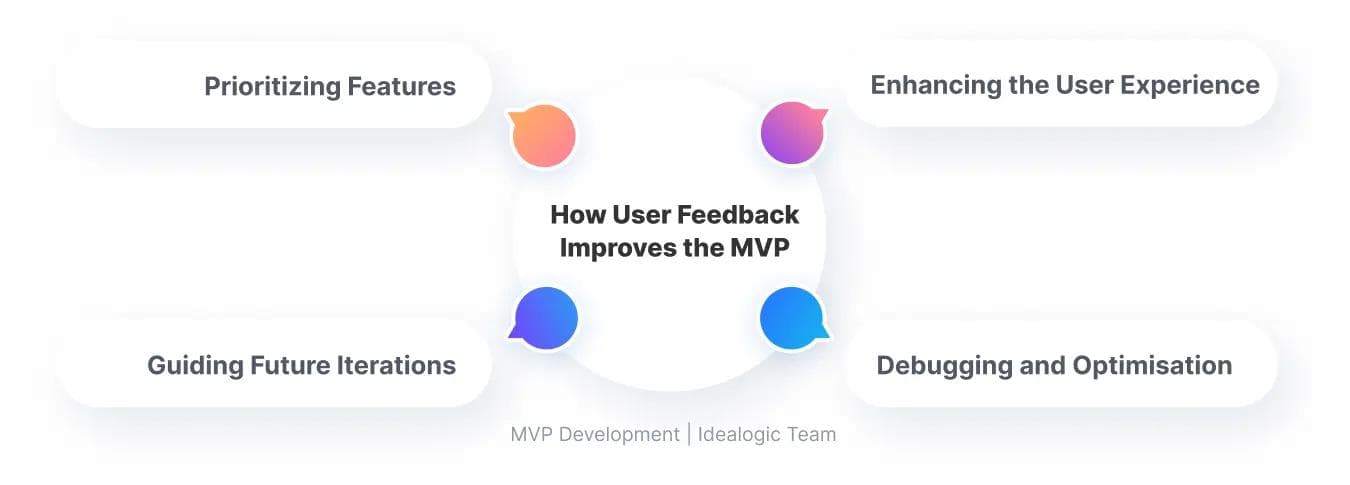 Prioritizing Features

Enhancing the User Experience

How User Feedback Improves the MVP

Guiding Future Iterations

Debugging and Optimisation

MVP Development | Idealogic Team